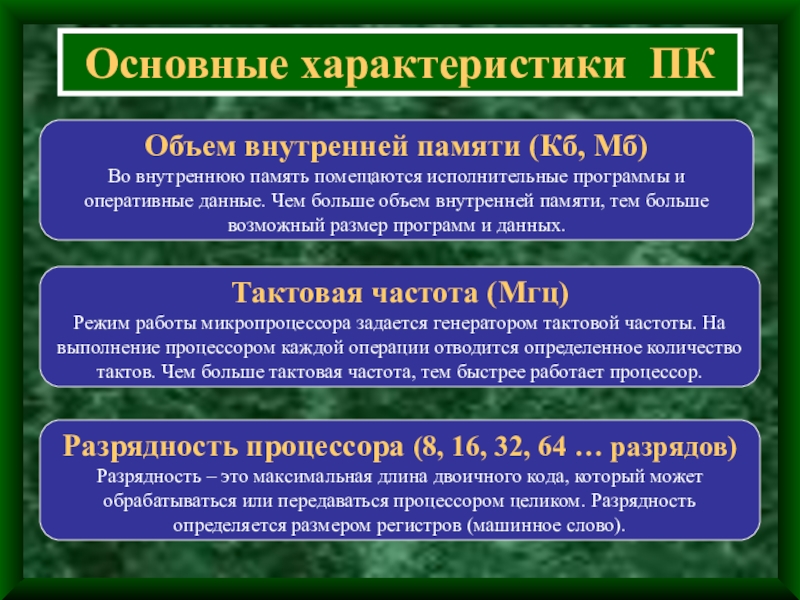 Основные характеристики ПК

Объем внутренней памяти (Кб, Мб)
Во внутреннюю память помещаются исполнительные программы и оперативные данные. Чем больше объем внутренней памяти, тем больше возможный размер программ и данных.

Тактовая частота (Мгц)
Режим работы микропроцессора задается генератором тактовой частоты. На выполнение процессором каждой операции отводится определенное количество тактов. Чем больше тактовая частота, тем быстрее работает процессор.

Разрядность процессора (8, 16, 32, 64 … разрядов)
Разрядность – это максимальная длина двоичного кода, который может обрабатываться или передаваться процессором целиком. Разрядность определяется размером регистров (машинное слово).